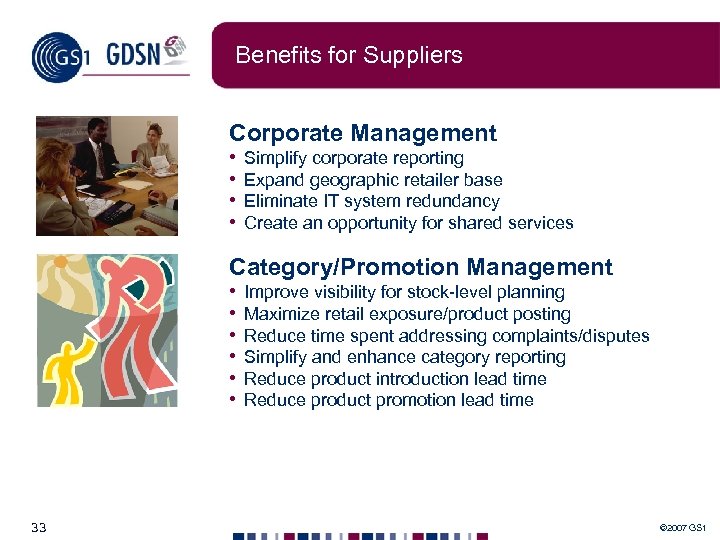 GS1 GDSN

Benefits for Suppliers

Corporate Management
• Simplify corporate reporting
• Expand geographic retailer base
• Eliminate IT system redundancy
• Create an opportunity for shared services

Category/Promotion Management
• Improve visibility for stock-level planning
• Maximize retail exposure/product posting
• Reduce time spent addressing complaints/disputes
• Simplify and enhance category reporting
• Reduce product introduction lead time
• Reduce product promotion lead time

33

©2007 GS1